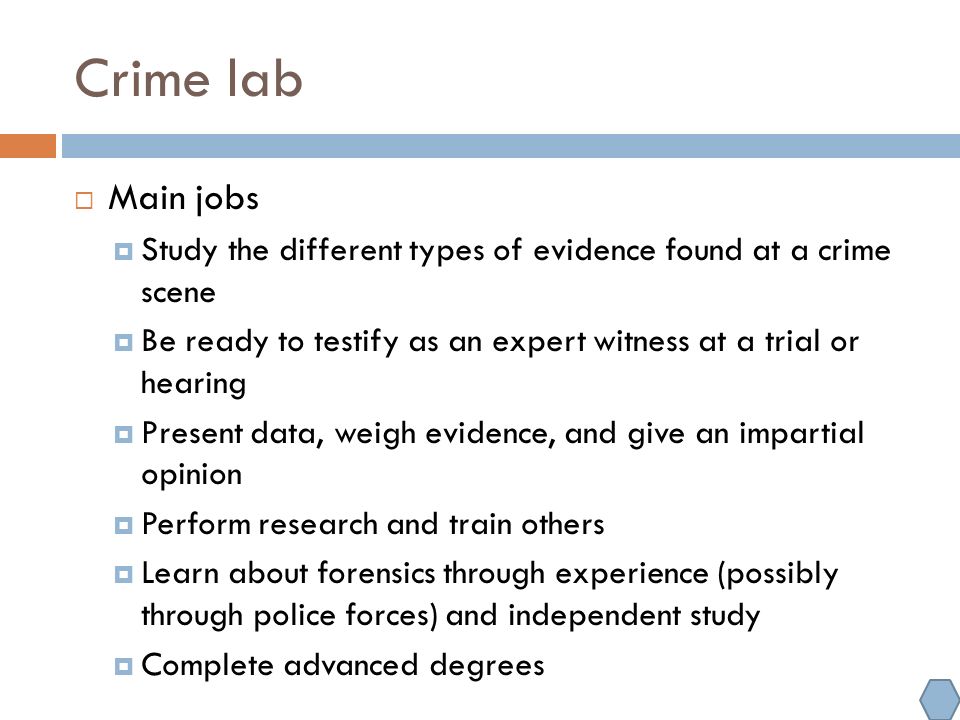 Crime lab

Main jobs

Study the different types of evidence found at a crime scene

Be ready to testify as an expert witness at a trial or hearing

Present data, weigh evidence, and give an impartial opinion

Perform research and train others

Learn about forensics through experience (possibly through police forces) and independent study

Complete advanced degrees